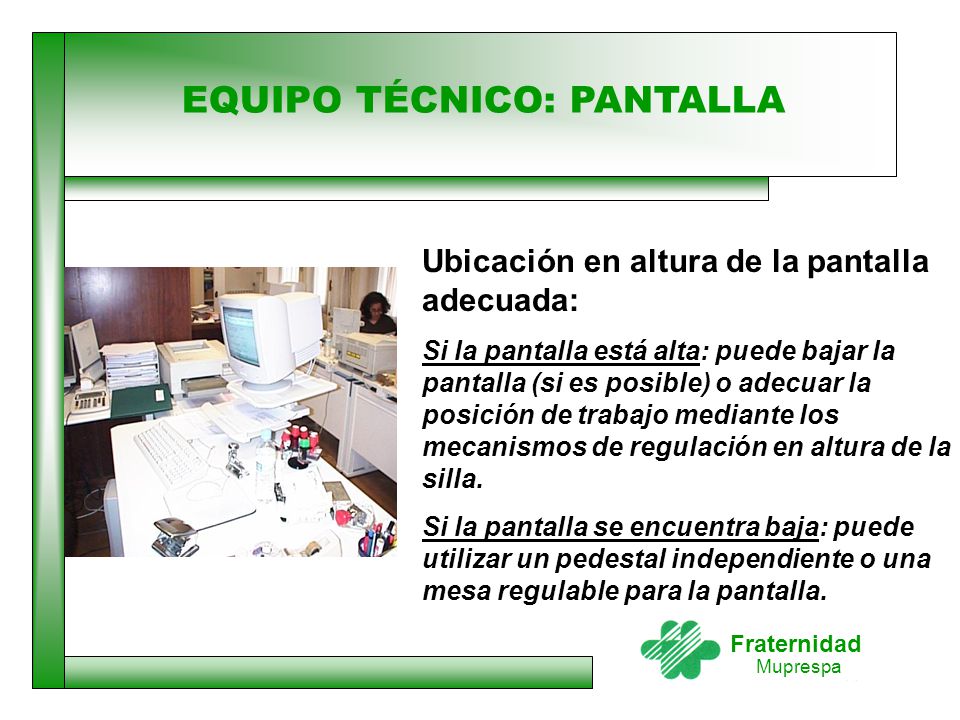 EQUIPO TÉCNICO: PANTALLA

Ubicación en altura de la pantalla adecuada:

Si la pantalla está alta: puede bajar la pantalla (si es posible) o adecuar la posición de trabajo mediante los mecanismos de regulación en altura de la silla.

Si la pantalla se encuentra baja: puede utilizar un pedestal independiente o una mesa regulable para la pantalla.

Fraternidad
Muprespa